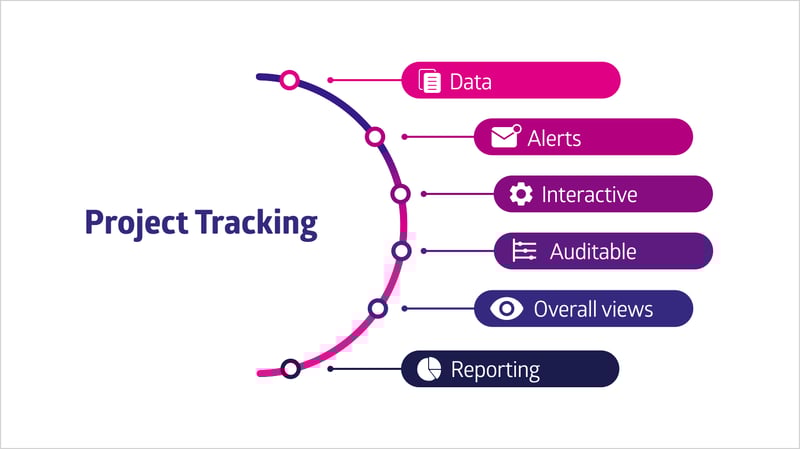 Project Tracking

Data

Alerts

Interactive

Auditable

Overall views

Reporting